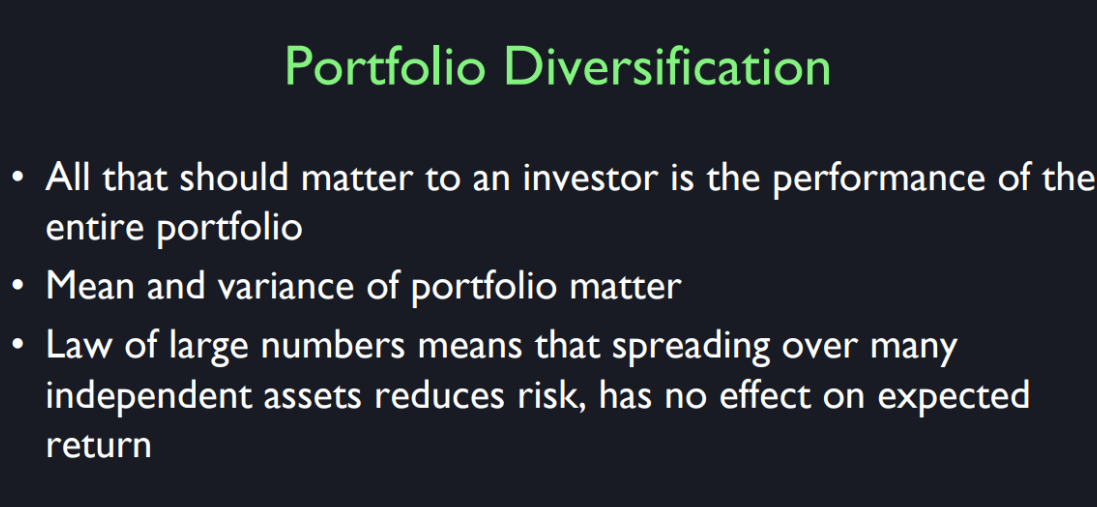 Portfolio Diversification

• All that should matter to an investor is the performance of the entire portfolio

• Mean and variance of portfolio matter

• Law of large numbers means that spreading over many independent assets reduces risk, has no effect on expected return